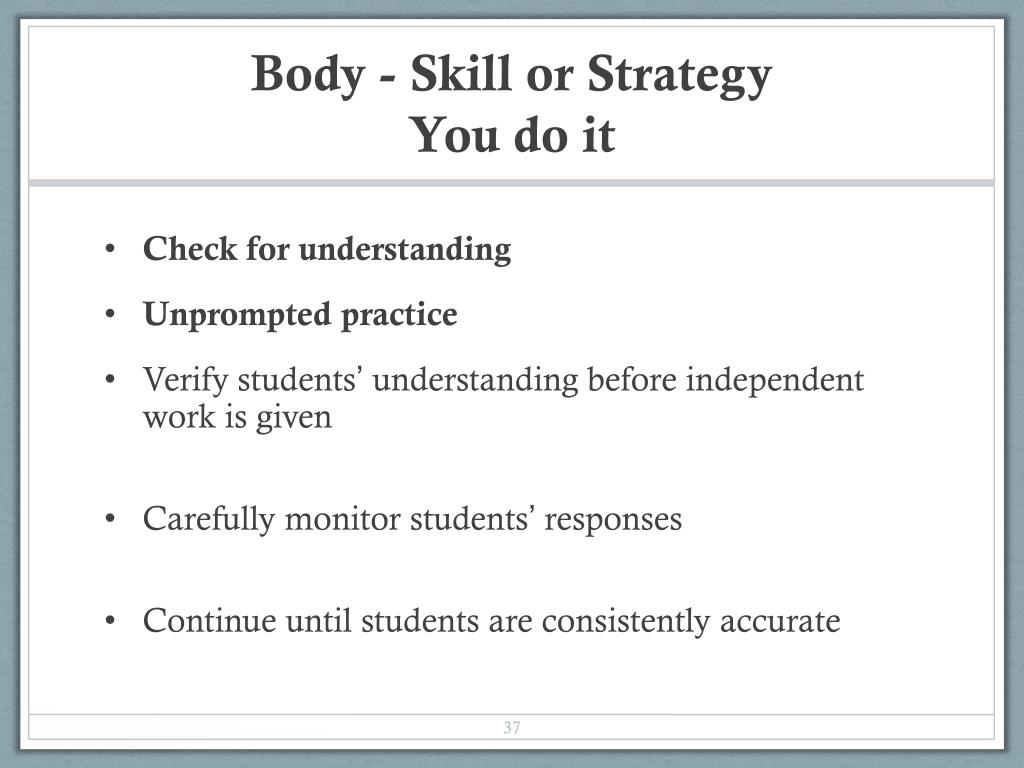 Body - Skill or Strategy
You do it

• Check for understanding
• Unprompted practice
• Verify students' understanding before independent work is given

• Carefully monitor students' responses

• Continue until students are consistently accurate

37